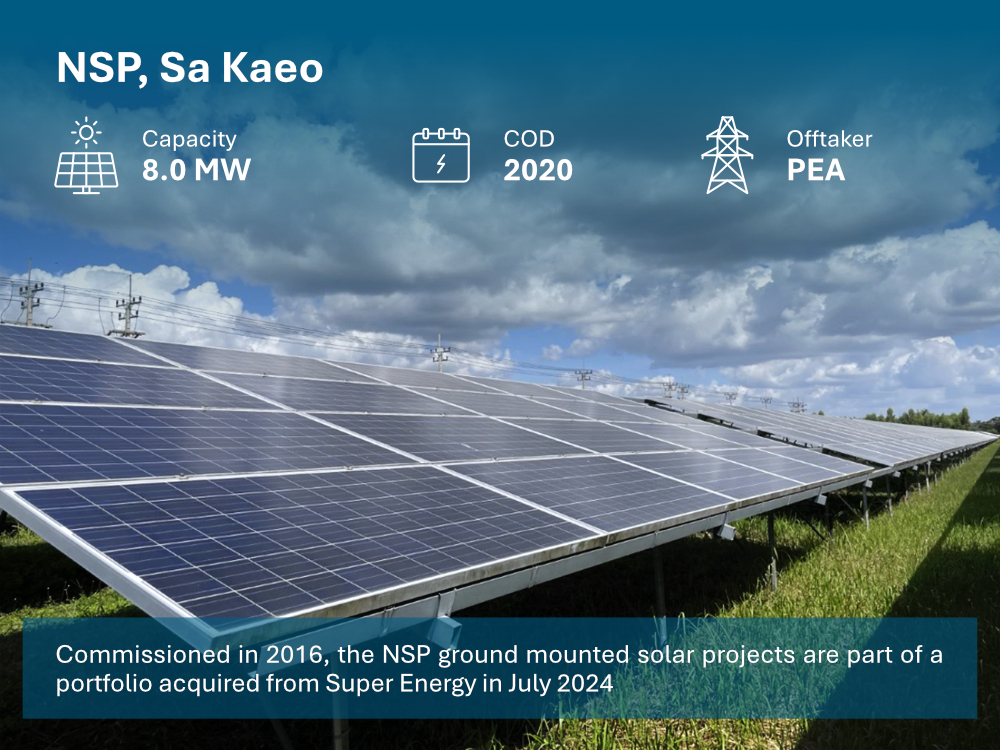 NSP, Sa Kaeo

Capacity
8.0 MW

COD
2020

Offtaker
PEA

Commissioned in 2016, the NSP ground mounted solar projects are part of a portfolio acquired from Super Energy in July 2024